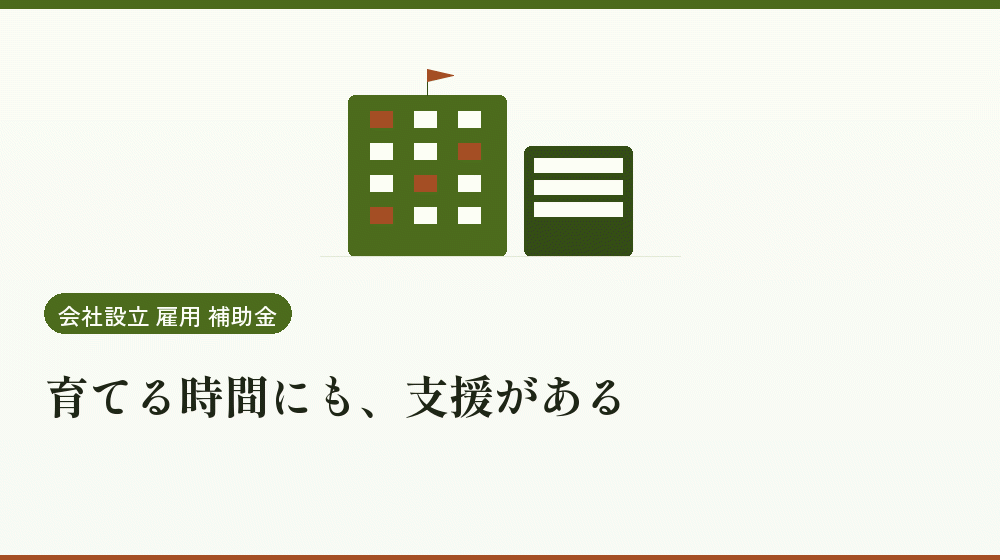 会社設立 雇用 補助金

育てる時間にも、支援がある